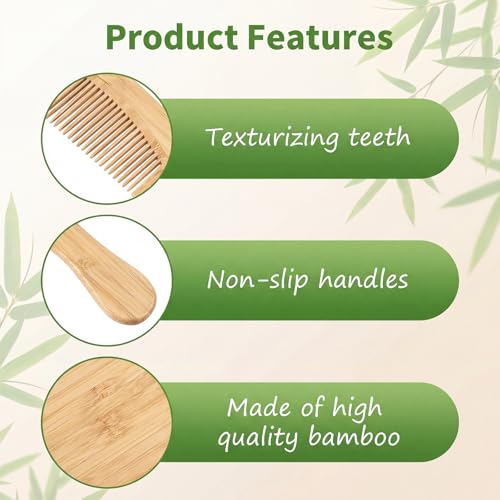 Product Features

Texturizing teeth

Non-slip handles

Made of high quality bamboo